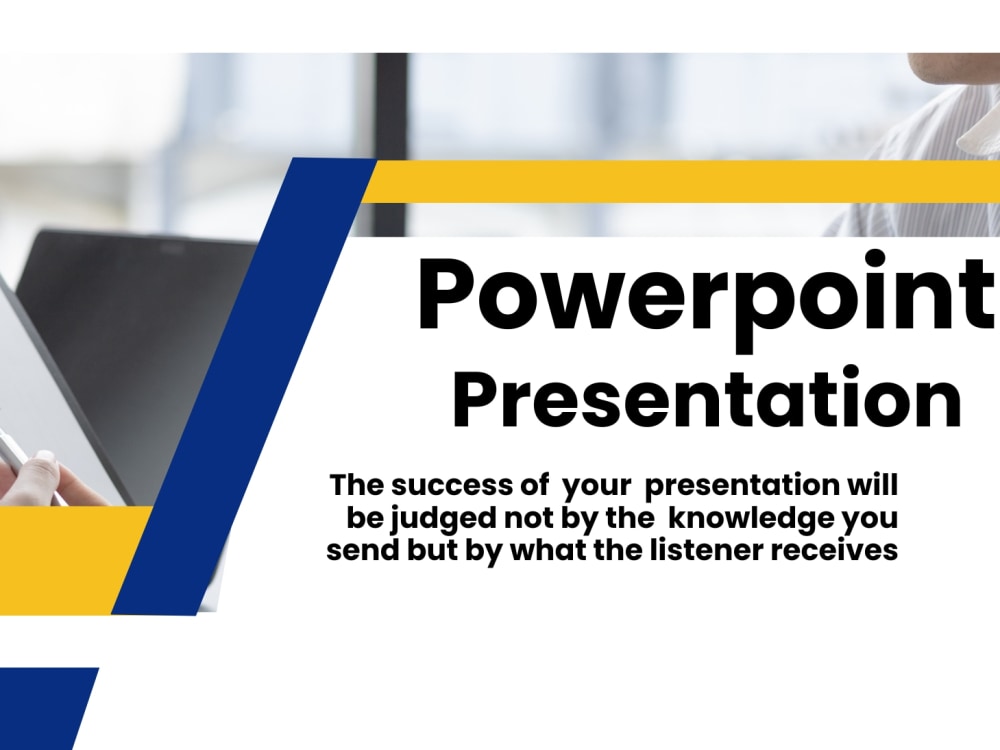 Powerpoint
Presentation

The success of your presentation will be judged not by the knowledge you send but by what the listener receives